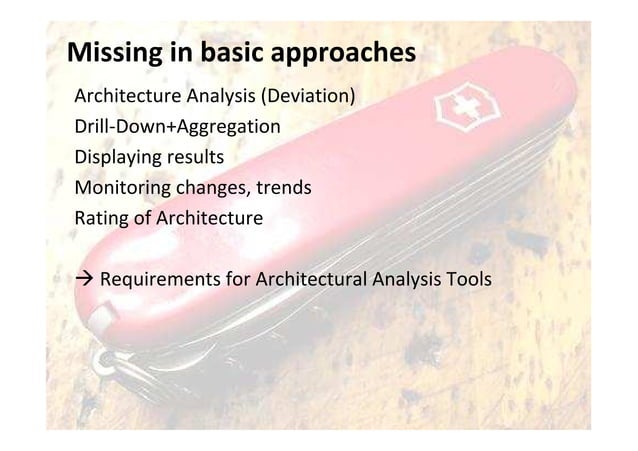 Missing in basic approaches

Architecture Analysis (Deviation)
Drill-Down+Aggregation
Displaying results
Monitoring changes, trends
Rating of Architecture

→ Requirements for Architectural Analysis Tools